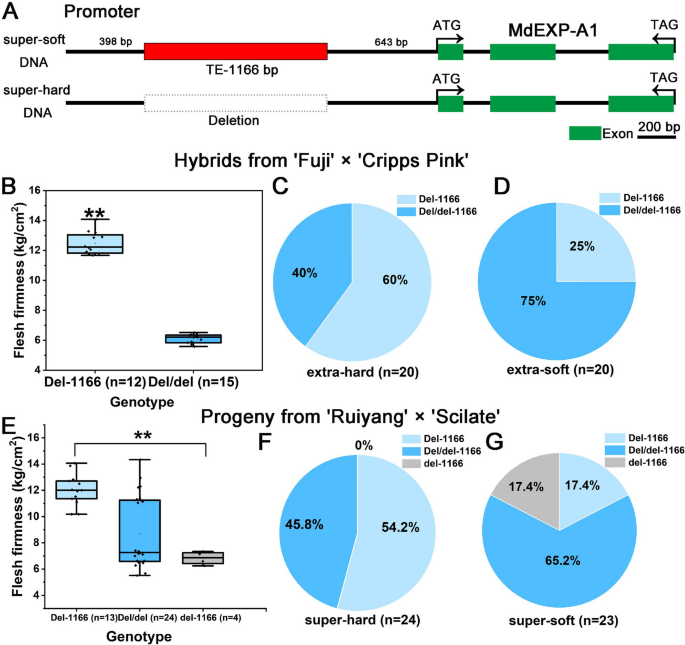 A Promoter

super-soft DNA 398 bp TE-1166 bp 643 bp ATG MdEXP-A1 TAG

super-hard DNA Deletion ATG TAG

Exon 200 bp

Hybrids from 'Fuji' × 'Cripps Pink'

B

Flesh firmness (kg/cm$^2$)

16 14 12 10 8 6 4

**

Del-1166 (n=12) Del/del (n=15)

Genotype

C

Del-1166
Del/del-1166

40%
60%

extra-hard (n=20)

D

Del-1166
Del/del-1166

25%
75%

extra-soft (n=20)

Progeny from 'Ruiyang' × 'Scilate'

E

Flesh firmness (kg/cm$^2$)

16 14 12 10 8 6 4

**

Del-1166 (n=13) Del/del (n=24) del-1166 (n=4)

Genotype

F

Del-1166
Del/del-1166
del-1166

0%
45.8%
54.2%

super-hard (n=24)

G

Del-1166
Del/del-1166
del-1166

17.4%
17.4%
65.2%

super-soft (n=23)